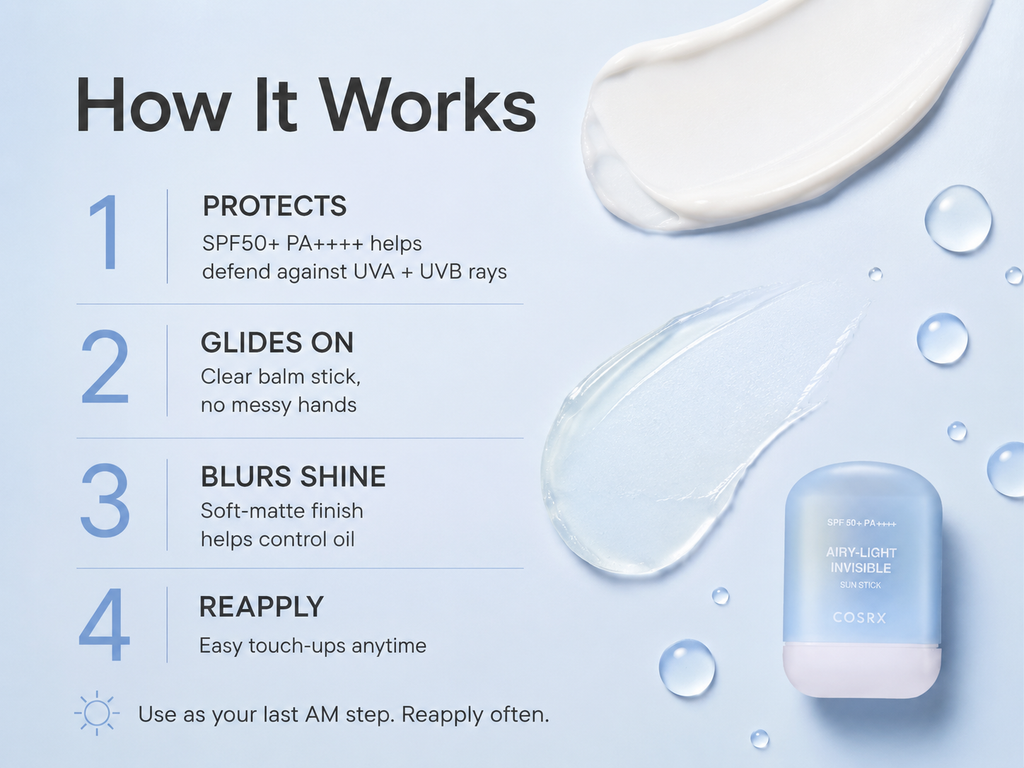 How It Works

1 PROTECTS
SPF50+ PA++++ helps defend against UVA + UVB rays

2 GLIDES ON
Clear balm stick, no messy hands

3 BLURS SHINE
Soft-matte finish helps control oil

4 REAPPLY
Easy touch-ups anytime

Use as your last AM step. Reapply often.

SPF 50+ PA++++
AIRY-LIGHT INVISIBLE
SUN STICK
COSRX